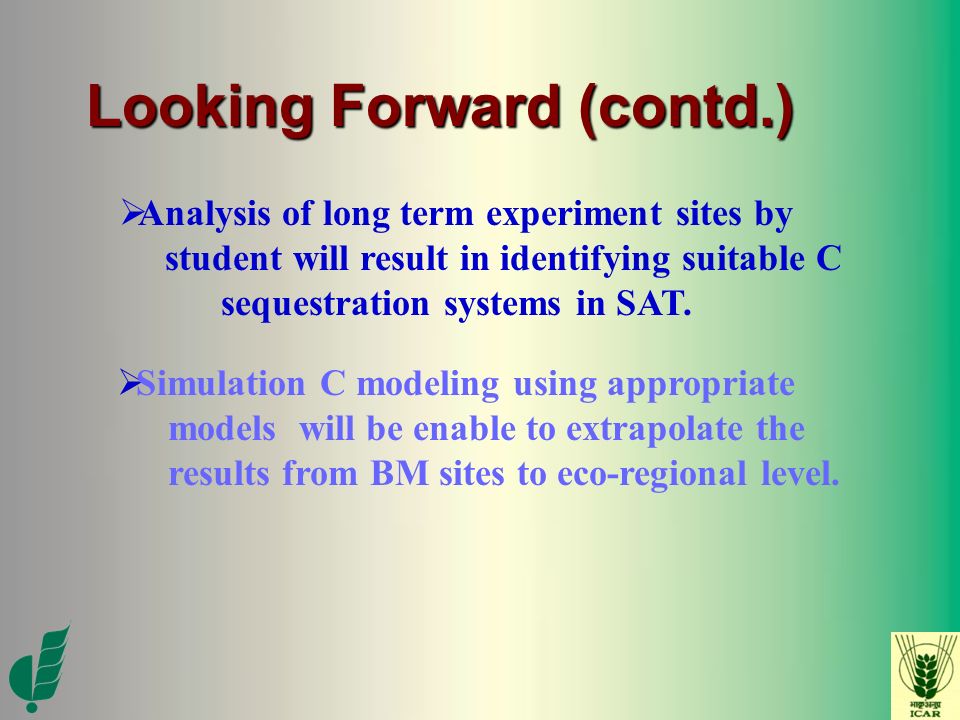 Looking Forward (contd.)

➢Analysis of long term experiment sites by student will result in identifying suitable C sequestration systems in SAT.

➢Simulation C modeling using appropriate models will be enable to extrapolate the results from BM sites to eco-regional level.

भाकृअनुप
ICAR